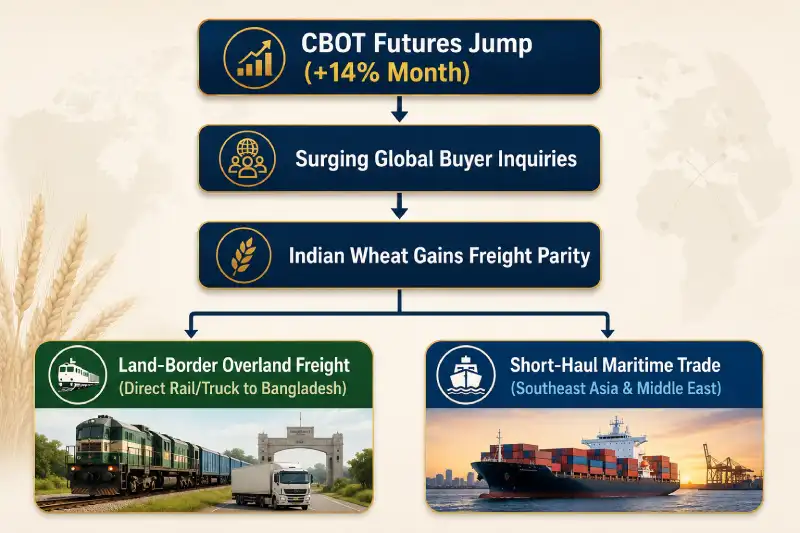 CBOT Futures Jump
(+14% Month)

Surging Global Buyer Inquiries

Indian Wheat Gains Freight Parity

Land-Border Overland Freight
(Direct Rail/Truck to Bangladesh)

Short-Haul Maritime Trade
(Southeast Asia & Middle East)